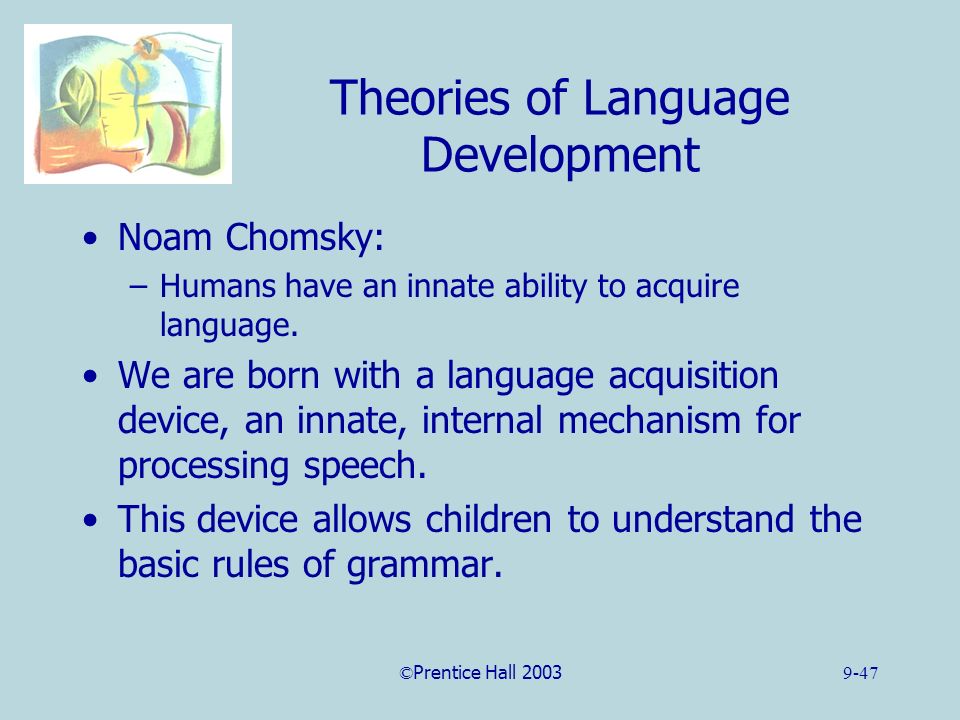 Theories of Language Development

• Noam Chomsky:
– Humans have an innate ability to acquire language.

• We are born with a language acquisition device, an innate, internal mechanism for processing speech.

• This device allows children to understand the basic rules of grammar.

©Prentice Hall 2003

9-47